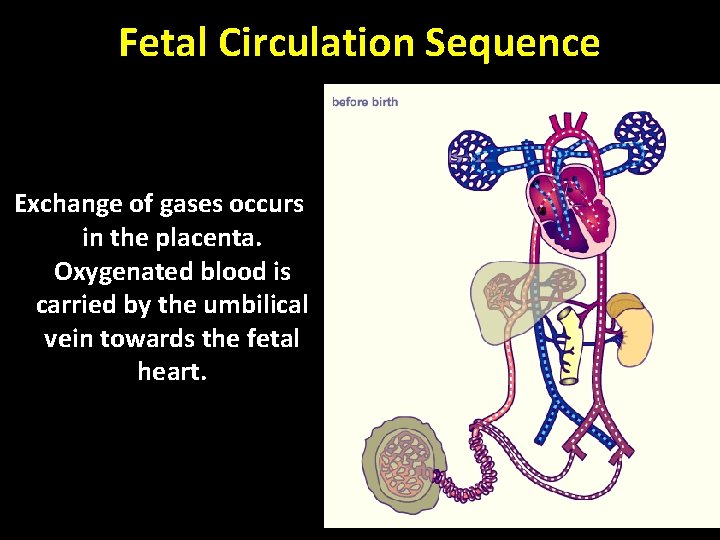 Fetal Circulation Sequence

Exchange of gases occurs in the placenta. Oxygenated blood is carried by the umbilical vein towards the fetal heart.

before birth